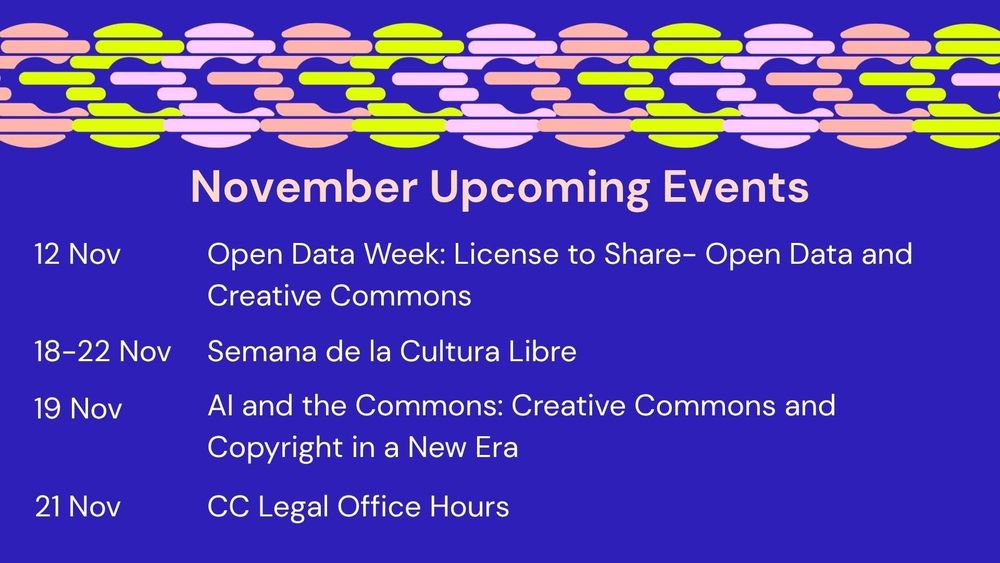 November Upcoming Events

12 Nov Open Data Week: License to Share- Open Data and Creative Commons

18-22 Nov Semana de la Cultura Libre

19 Nov AI and the Commons: Creative Commons and Copyright in a New Era

21 Nov CC Legal Office Hours